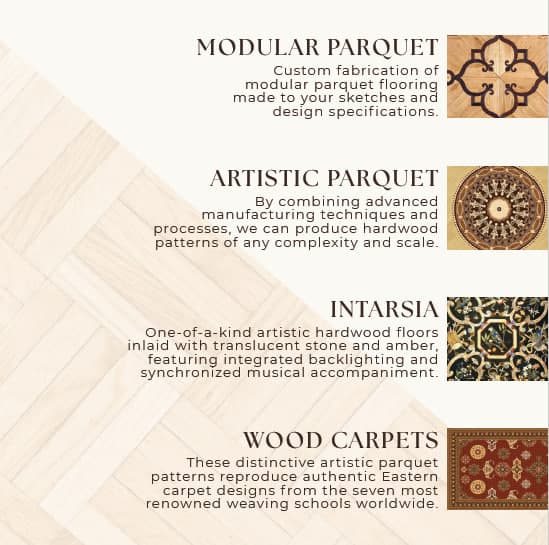 MODULAR PARQUET
Custom fabrication of modular parquet flooring made to your sketches and design specifications.

ARTISTIC PARQUET
By combining advanced manufacturing techniques and processes, we can produce hardwood patterns of any complexity and scale.

INTARSIA
One-of-a-kind artistic hardwood floors inlaid with translucent stone and amber, featuring integrated backlighting and synchronized musical accompaniment.

WOOD CARPETS
These distinctive artistic parquet patterns reproduce authentic Eastern carpet designs from the seven most renowned weaving schools worldwide.